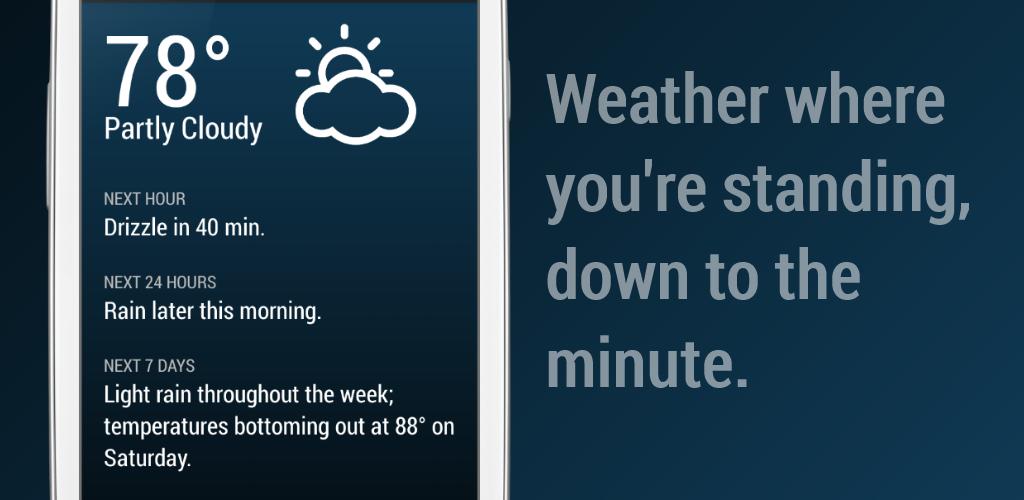 78°
Partly Cloudy

NEXT HOUR
Drizzle in 40 min.

NEXT 24 HOURS
Rain later this morning.

NEXT 7 DAYS
Light rain throughout the week; temperatures bottoming out at 88° on Saturday.

Weather where you're standing, down to the minute.